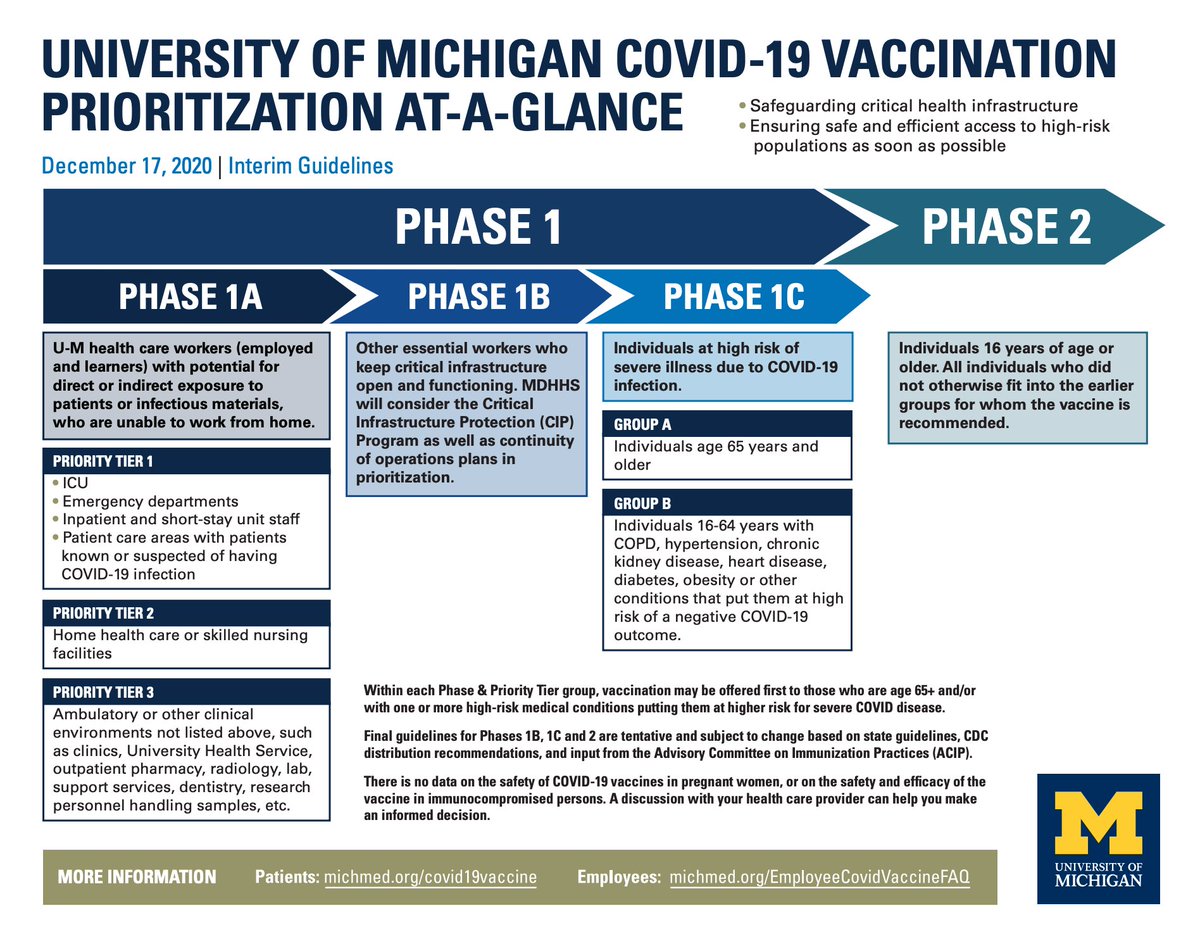 UNIVERSITY OF MICHIGAN COVID-19 VACCINATION PRIORITIZATION AT-A-GLANCE

• Safeguarding critical health infrastructure
• Ensuring safe and efficient access to high-risk populations as soon as possible

December 17, 2020 | Interim Guidelines

PHASE 1

PHASE 2

PHASE 1A

PHASE 1B

PHASE 1C

U-M health care workers (employed and learners) with potential for direct or indirect exposure to patients or infectious materials, who are unable to work from home.

PRIORITY TIER 1
• ICU
• Emergency departments
• Inpatient and short-stay unit staff
• Patient care areas with patients known or suspected of having COVID-19 infection

PRIORITY TIER 2
Home health care or skilled nursing facilities

PRIORITY TIER 3
Ambulatory or other clinical environments not listed above, such as clinics, University Health Service, outpatient pharmacy, radiology, lab, support services, dentistry, research personnel handling samples, etc.

Other essential workers who keep critical infrastructure open and functioning. MDHHS will consider the Critical Infrastructure Protection (CIP) Program as well as continuity of operations plans in prioritization.

Individuals at high risk of severe illness due to COVID-19 infection.

GROUP A
Individuals age 65 years and older

GROUP B
Individuals 16-64 years with COPD, hypertension, chronic kidney disease, heart disease, diabetes, obesity or other conditions that put them at high risk of a negative COVID-19 outcome.

Individuals 16 years of age or older. All individuals who did not otherwise fit into the earlier groups for whom the vaccine is recommended.

Within each Phase & Priority Tier group, vaccination may be offered first to those who are age 65+ and/or with one or more high-risk medical conditions putting them at higher risk for severe COVID disease.

Final guidelines for Phases 1B, 1C and 2 are tentative and subject to change based on state guidelines, CDC distribution recommendations, and input from the Advisory Committee on Immunization Practices (ACIP).

There is no data on the safety of COVID-19 vaccines in pregnant women, or on the safety and efficacy of the vaccine in immunocompromised persons. A discussion with your health care provider can help you make an informed decision.

MORE INFORMATION Patients: michmed.org/covid19vaccine Employees: michmed.org/EmployeeCovidVaccineFAQ

M
UNIVERSITY OF MICHIGAN